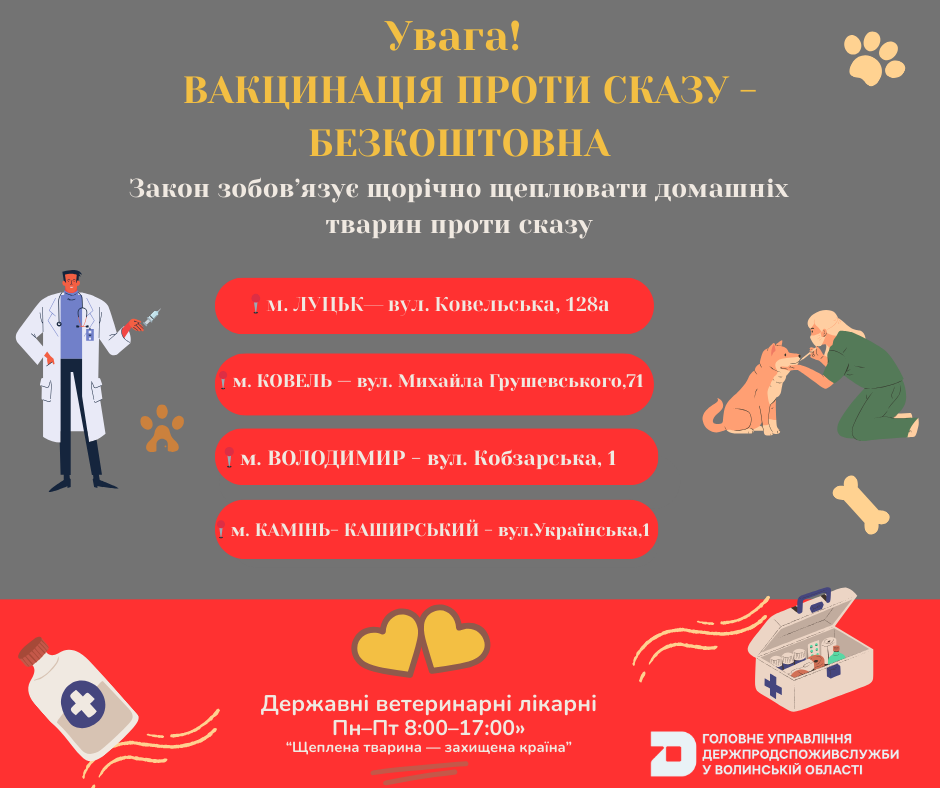 Увага!
ВАКЦИНАЦІЯ ПРОТИ СКАЗУ – БЕЗКОШТОВНА

Закон зобов'язує щорічно щеплювати домашніх тварин проти сказу

м. ЛУЦЬК— вул. Ковельська, 128а

м. КОВЕЛЬ — вул. Михайла Грушевського,71

м. ВОЛОДИМИР – вул. Кобзарська, 1

м. КАМІНЬ- КАШИРСЬКИЙ – вул.Українська,1

Державні ветеринарні лікарні
Пн–Пт 8:00–17:00»
"Щеплена тварина — захищена країна"

ГОЛОВНЕ УПРАВЛІННЯ ДЕРЖПРОДСПОЖИВСЛУЖБИ У ВОЛИНСЬКІЙ ОБЛАСТІ